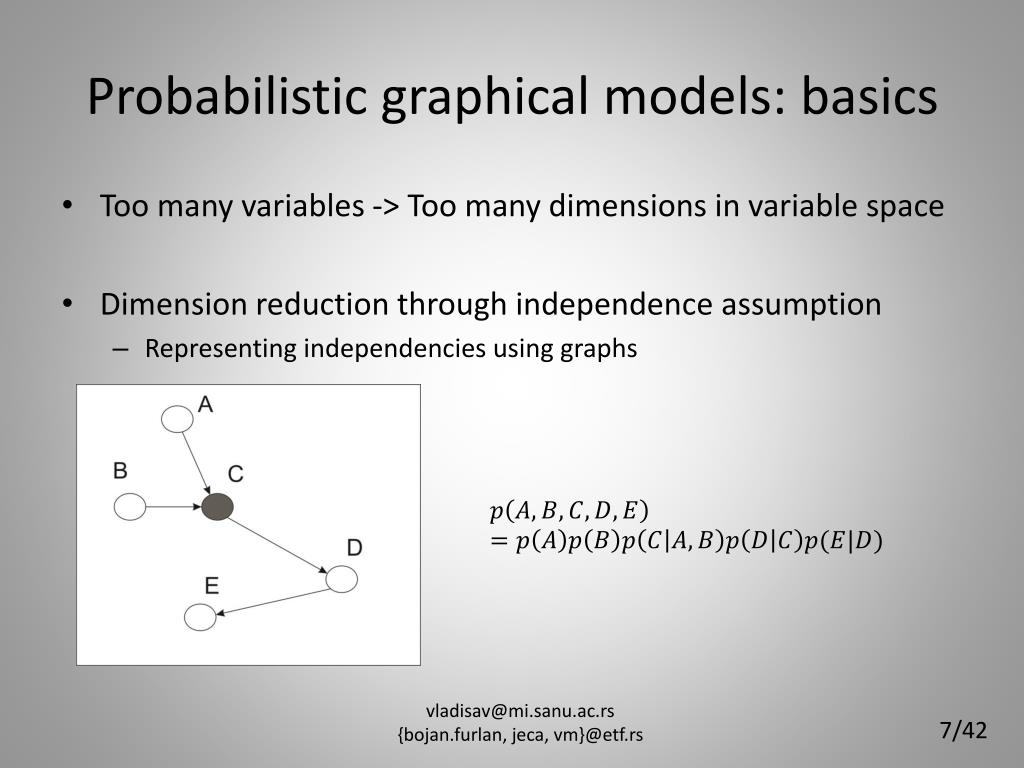 Probabilistic graphical models: basics

• Too many variables -> Too many dimensions in variable space

• Dimension reduction through independence assumption
– Representing independencies using graphs

A
B
C
D
E

$p(A, B, C, D, E)$
$= p(A)p(B)p(C|A, B)p(D|C)p(E|D)$

vladisav@mi.sanu.ac.rs
{bojan.furlan, jeca, vm}@etf.rs

7/42